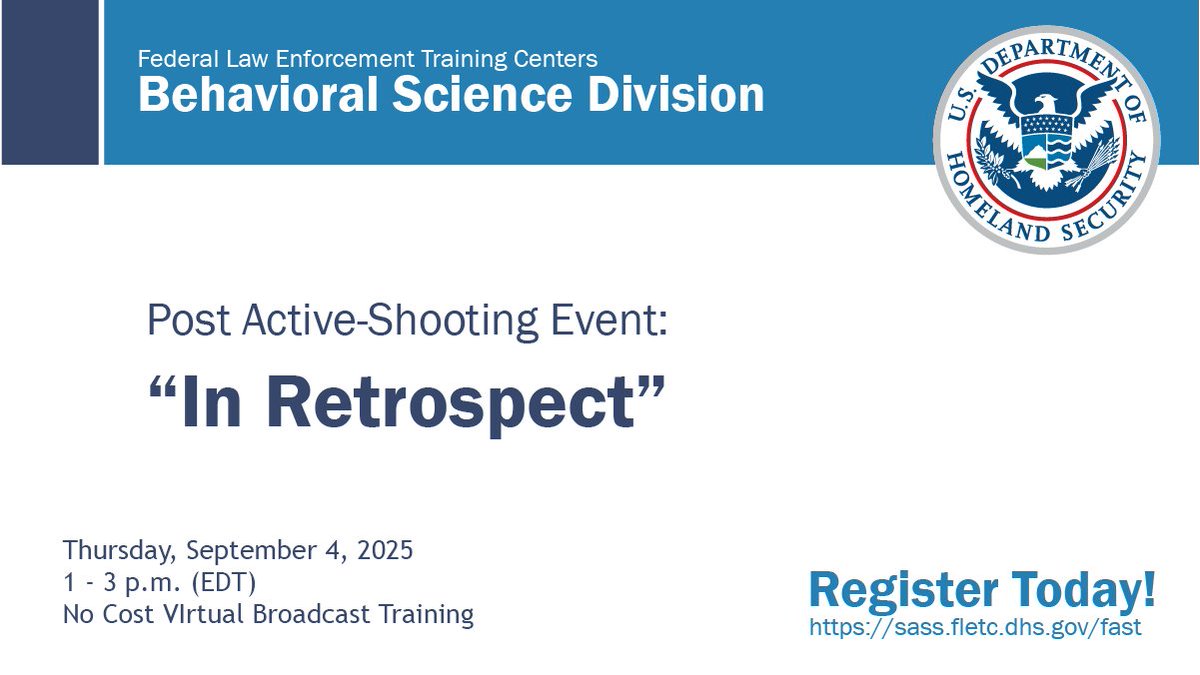 Federal Law Enforcement Training Centers
Behavioral Science Division

U.S. DEPARTMENT OF HOMELAND SECURITY

Post Active-Shooting Event:
“In Retrospect”

Thursday, September 4, 2025
1 - 3 p.m. (EDT)
No Cost VIrtual Broadcast Training

Register Today!
https://sass.fletc.dhs.gov/fast